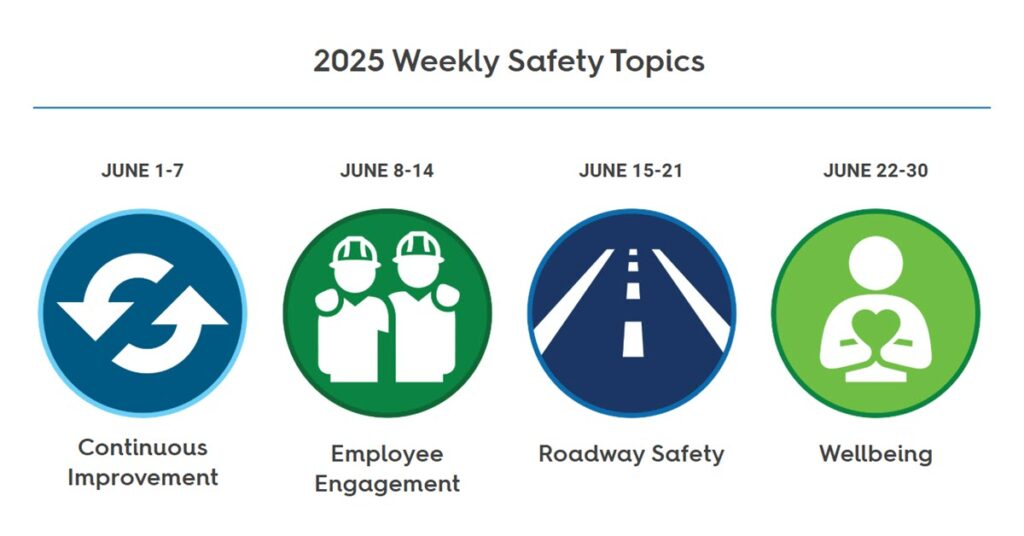 2025 Weekly Safety Topics

JUNE 1-7

Continuous Improvement

JUNE 8-14

Employee Engagement

JUNE 15-21

Roadway Safety

JUNE 22-30

Wellbeing